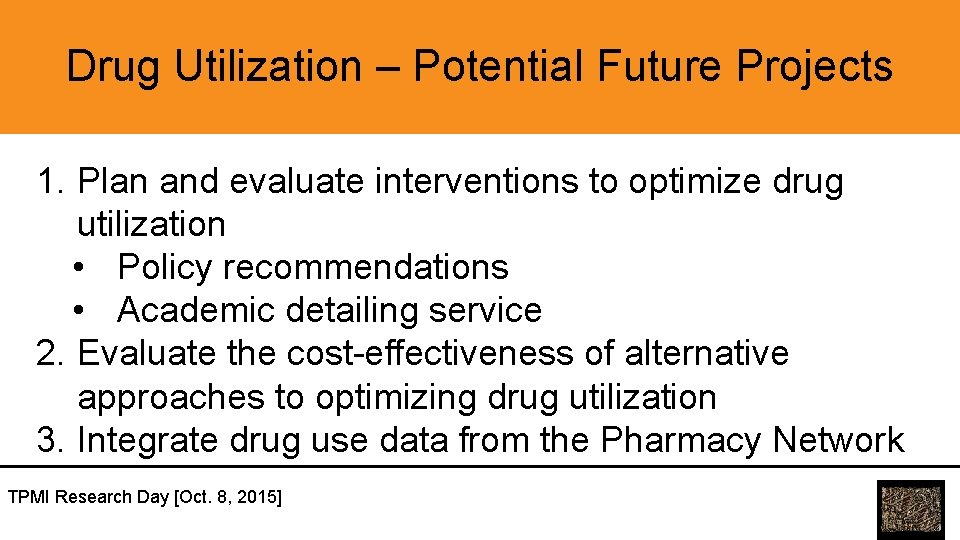 Drug Utilization – Potential Future Projects

1. Plan and evaluate interventions to optimize drug utilization
• Policy recommendations
• Academic detailing service
2. Evaluate the cost-effectiveness of alternative approaches to optimizing drug utilization
3. Integrate drug use data from the Pharmacy Network

TPMI Research Day [Oct. 8, 2015]